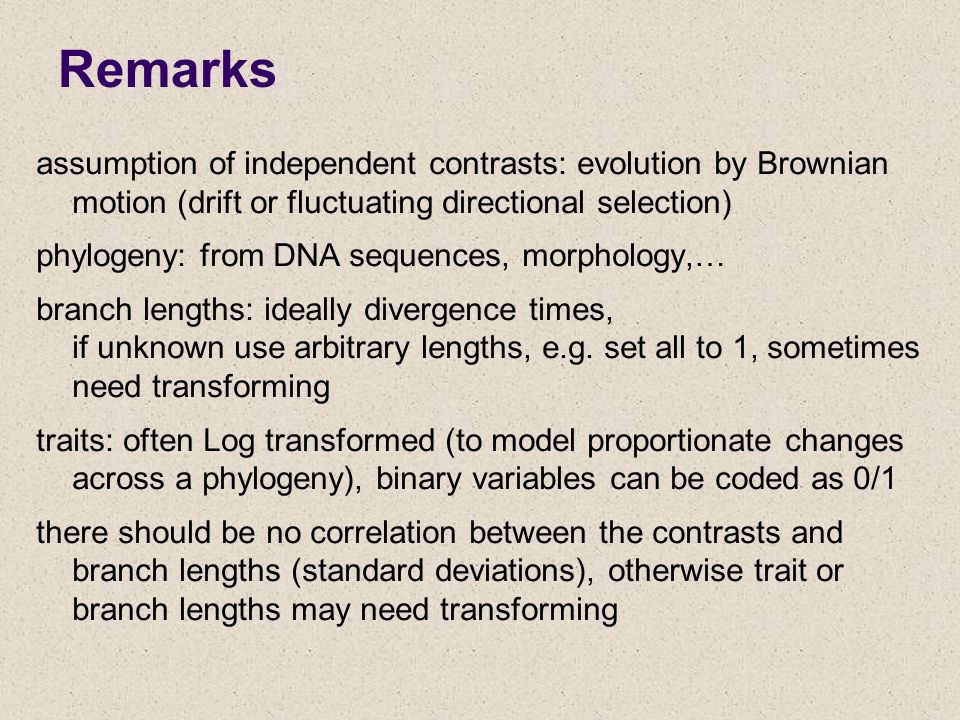 Remarks

assumption of independent contrasts: evolution by Brownian motion (drift or fluctuating directional selection)

phylogeny: from DNA sequences, morphology,…

branch lengths: ideally divergence times,
if unknown use arbitrary lengths, e.g. set all to 1, sometimes need transforming

traits: often Log transformed (to model proportionate changes across a phylogeny), binary variables can be coded as 0/1

there should be no correlation between the contrasts and branch lengths (standard deviations), otherwise trait or branch lengths may need transforming